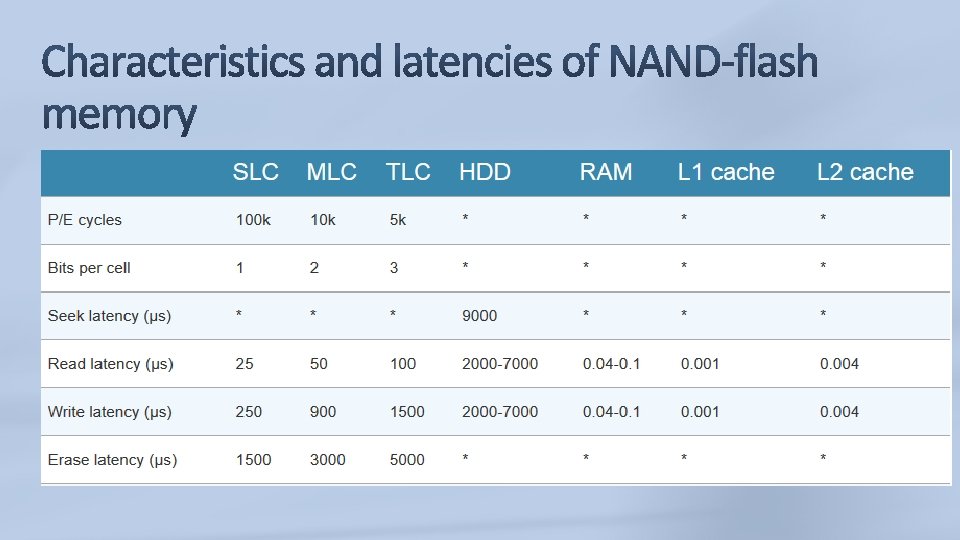 Characteristics and latencies of NAND-flash memory

| | SLC | MLC | TLC | HDD | RAM | L1 cache | L2 cache |
|---|---|---|---|---|---|---|---|
| P/E cycles | 100k | 10k | 5k | * | * | * | * |
| Bits per cell | 1 | 2 | 3 | * | * | * | * |
| Seek latency (µs) | * | * | * | 9000 | * | * | * |
| Read latency (µs) | 25 | 50 | 100 | 2000-7000 | 0.04-0.1 | 0.001 | 0.004 |
| Write latency (µs) | 250 | 900 | 1500 | 2000-7000 | 0.04-0.1 | 0.001 | 0.004 |
| Erase latency (µs) | 1500 | 3000 | 5000 | * | * | * | * |